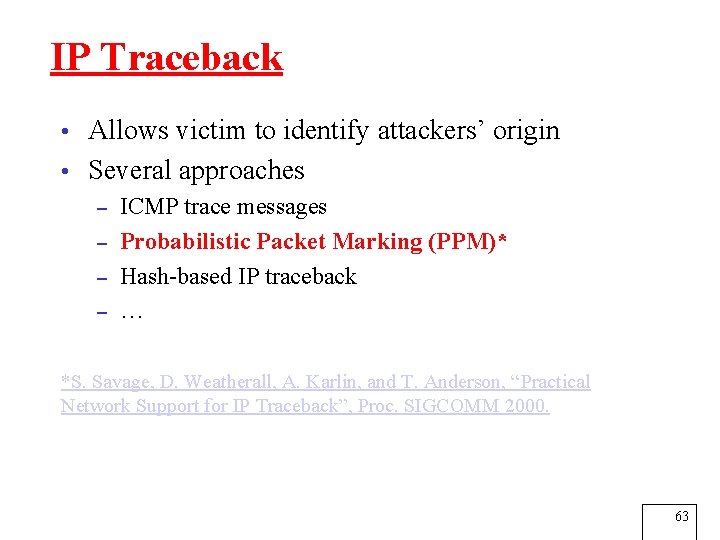 IP Traceback

• Allows victim to identify attackers' origin
• Several approaches
– ICMP trace messages
– Probabilistic Packet Marking (PPM)*
– Hash-based IP traceback
– …

*S. Savage, D. Weatherall, A. Karlin, and T. Anderson, "Practical Network Support for IP Traceback", Proc. SIGCOMM 2000.

63